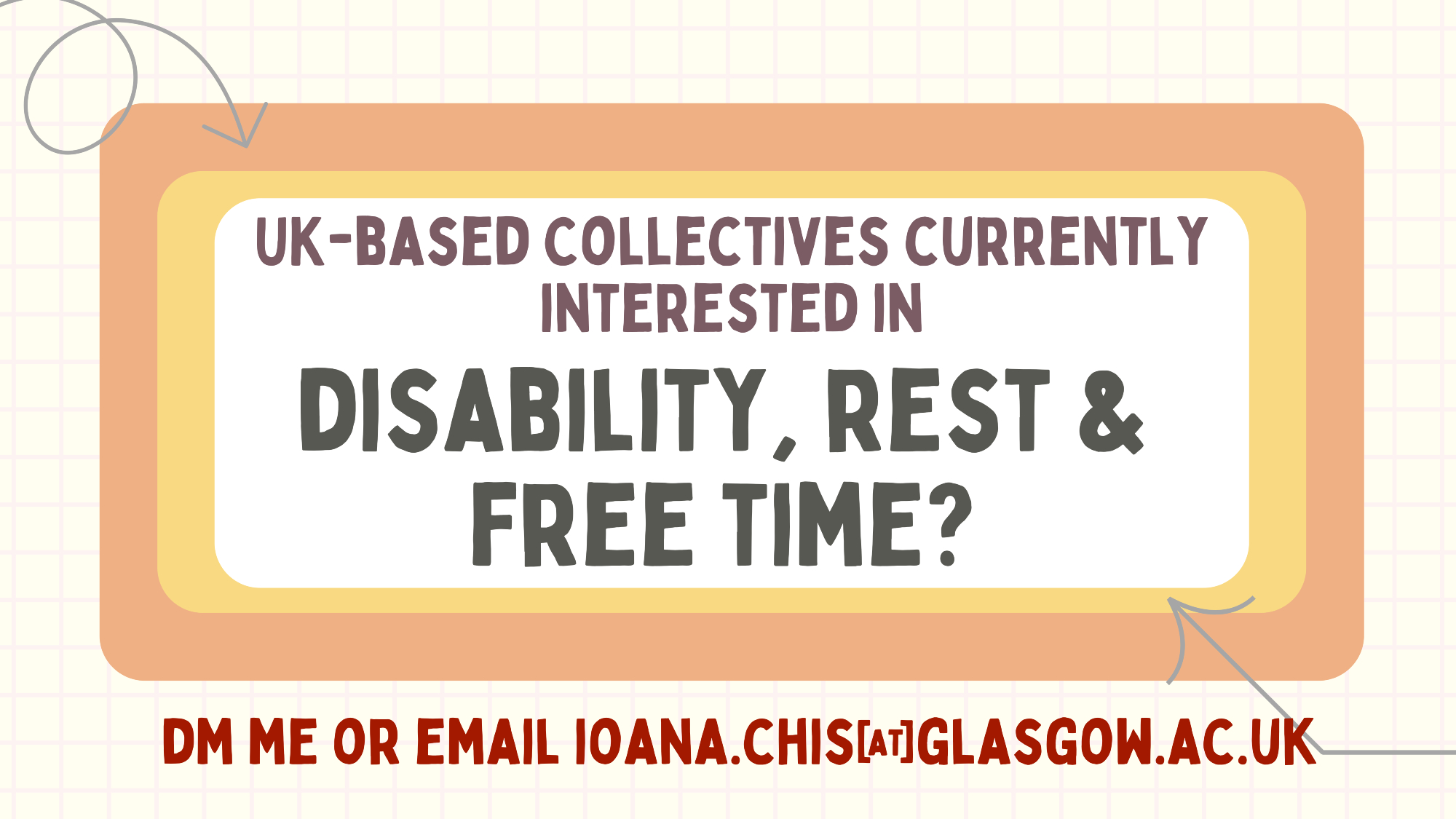 UK-BASED COLLECTIVES CURRENTLY INTERESTED IN

DISABILITY, REST & FREE TIME?

DM ME OR EMAIL IOANA.CHIS[AT]GLASGOW.AC.UK